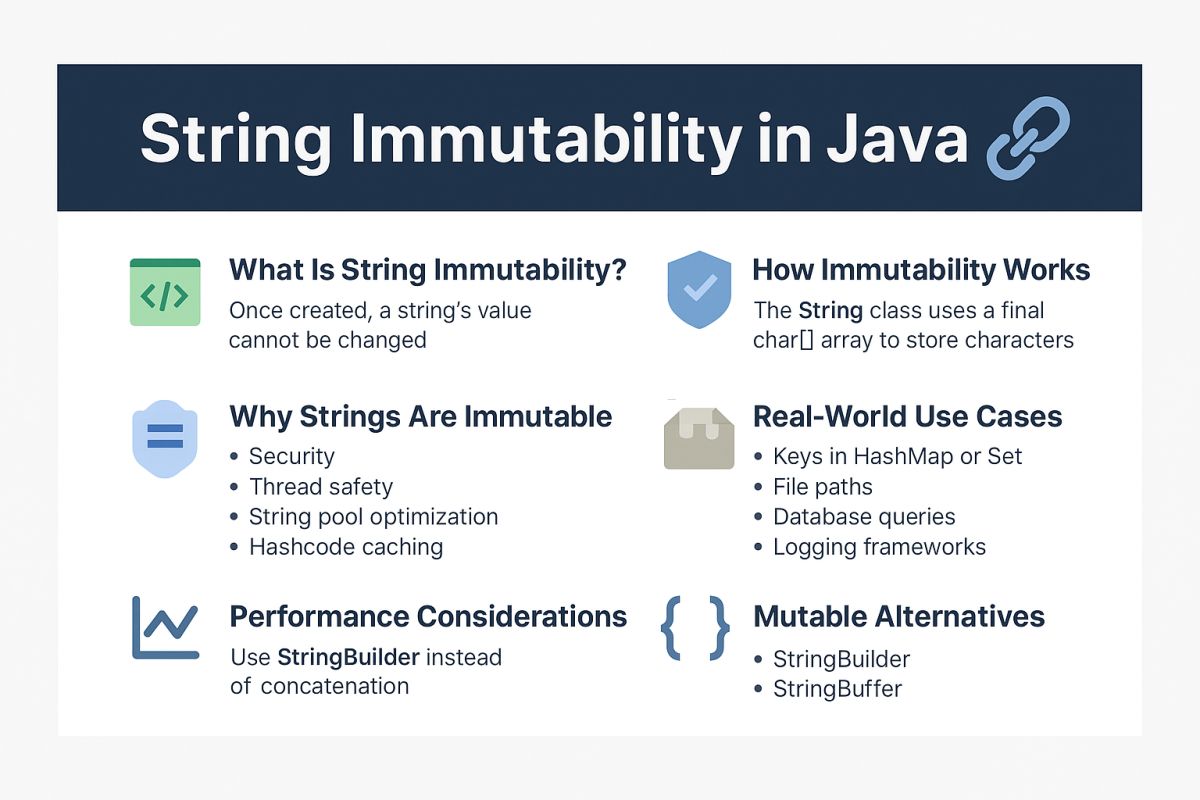 String Immutability in Java

</>

What Is String Immutability?
Once created, a string's value cannot be changed

Why Strings Are Immutable
• Security
• Thread safety
• String pool optimization
• Hashcode caching

Performance Considerations
Use StringBuilder instead of concatenation

How Immutability Works
The String class uses a final char[] array to store characters

Real-World Use Cases
• Keys in HashMap or Set
• File paths
• Database queries
• Logging frameworks

{ }

Mutable Alternatives
• StringBuilder
• StringBuffer